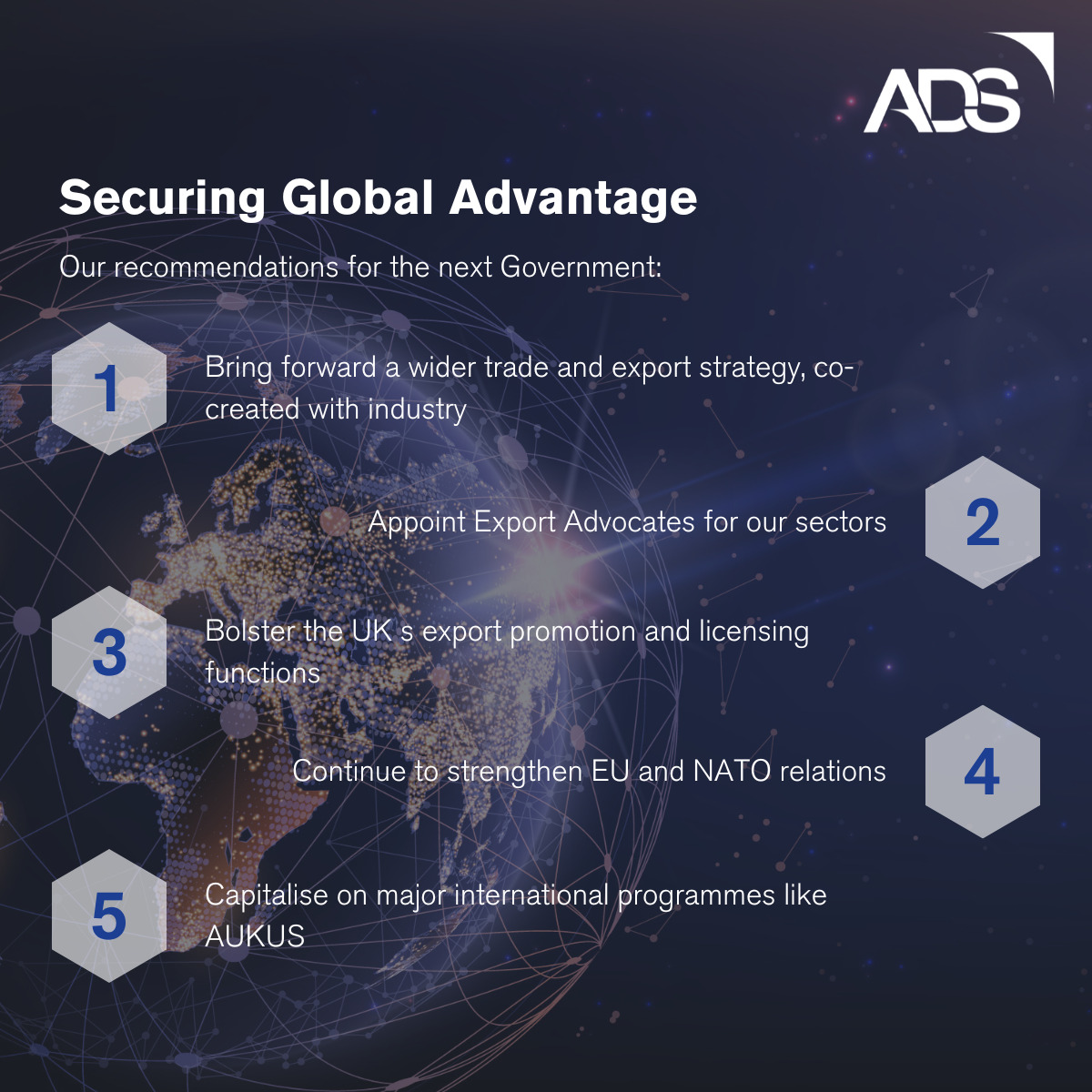 ADS

Securing Global Advantage

Our recommendations for the next Government:

1 Bring forward a wider trade and export strategy, co-created with industry

Appoint Export Advocates for our sectors 2

3 Bolster the UK s export promotion and licensing functions

Continue to strengthen EU and NATO relations 4

5 Capitalise on major international programmes like AUKUS